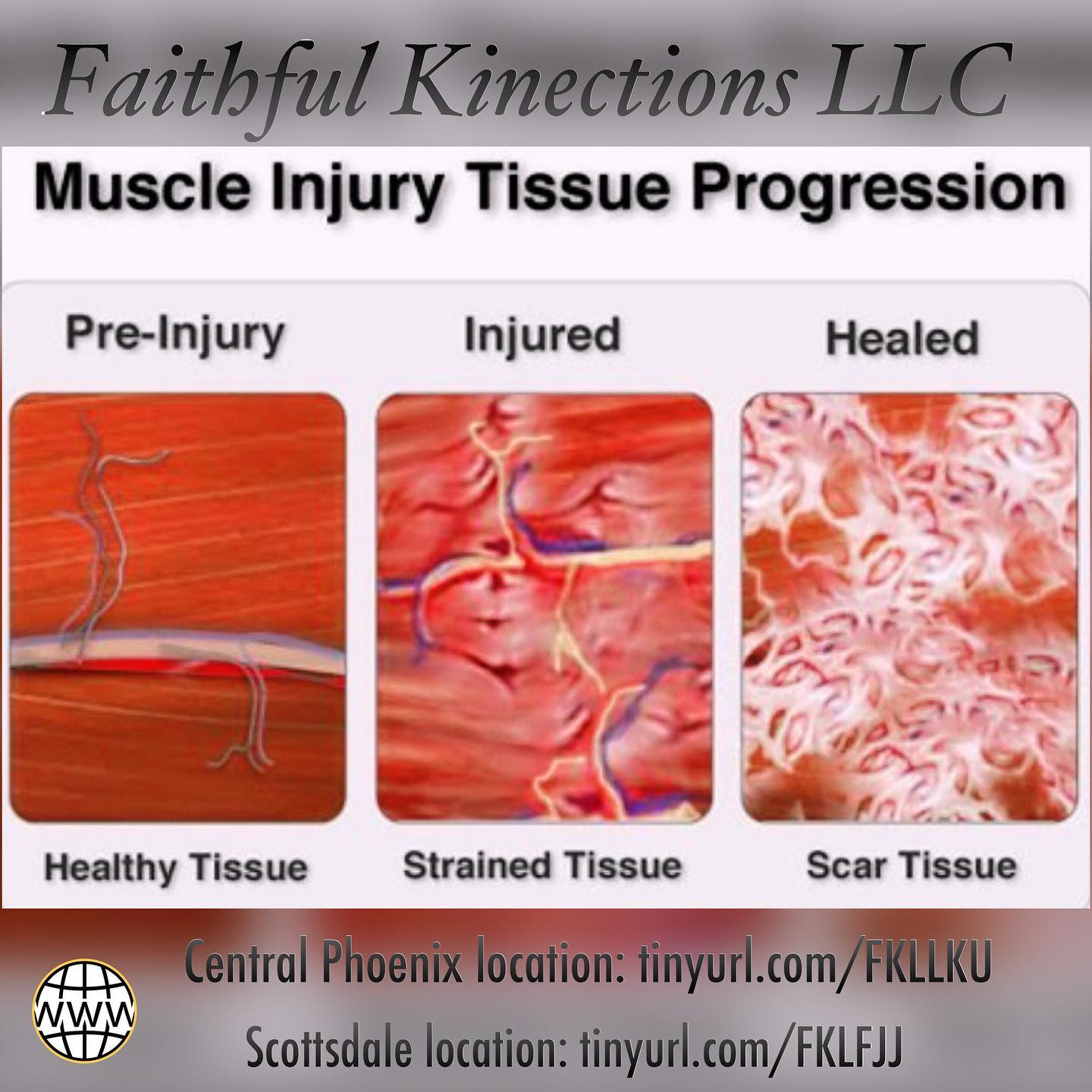 Faithful Kinections LLC

Muscle Injury Tissue Progression

Pre-Injury

Injured

Healed

Healthy Tissue

Strained Tissue

Scar Tissue

WWW

Central Phoenix location: tinyurl.com/FKLLKU

Scottsdale location: tinyurl.com/FKLFJJ